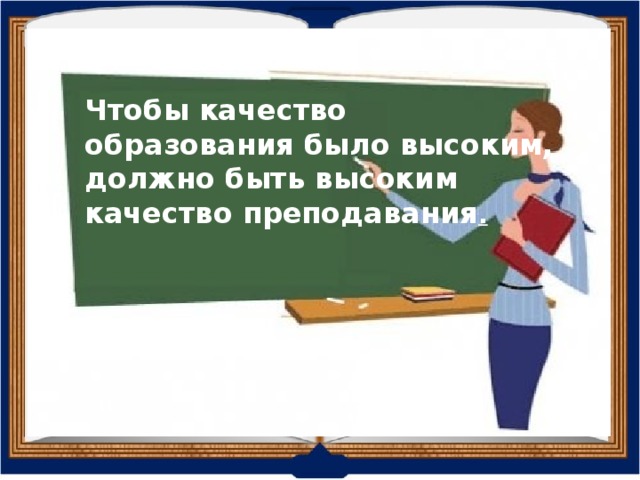 Чтобы качество образования было высоким, должно быть высоким качество преподавания.